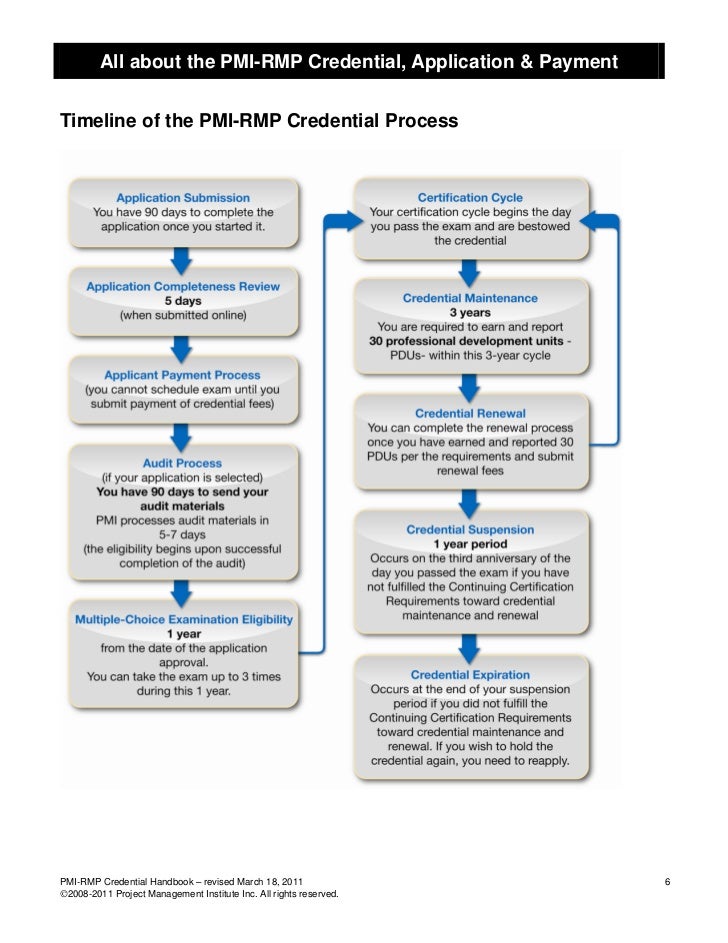 All about the PMI-RMP Credential, Application & Payment

Timeline of the PMI-RMP Credential Process

Application Submission
You have 90 days to complete the application once you started it.

Application Completeness Review
5 days
(when submitted online)

Applicant Payment Process
(you cannot schedule exam until you submit payment of credential fees)

Audit Process
(if your application is selected)
You have 90 days to send your audit materials
PMI processes audit materials in 5-7 days
(the eligibility begins upon successful completion of the audit)

Multiple-Choice Examination Eligibility
1 year
from the date of the application approval.
You can take the exam up to 3 times during this 1 year.

Certification Cycle
Your certification cycle begins the day you pass the exam and are bestowed the credential

Credential Maintenance
3 years
You are required to earn and report 30 professional development units - PDUs- within this 3-year cycle

Credential Renewal
You can complete the renewal process once you have earned and reported 30 PDUs per the requirements and submit renewal fees

Credential Suspension
1 year period
Occurs on the third anniversary of the day you passed the exam if you have not fulfilled the Continuing Certification Requirements toward credential maintenance and renewal

Credential Expiration
Occurs at the end of your suspension period if you did not fulfill the Continuing Certification Requirements toward credential maintenance and renewal. If you wish to hold the credential again, you need to reapply.

PMI-RMP Credential Handbook – revised March 18, 2011
©2008-2011 Project Management Institute Inc. All rights reserved.
6